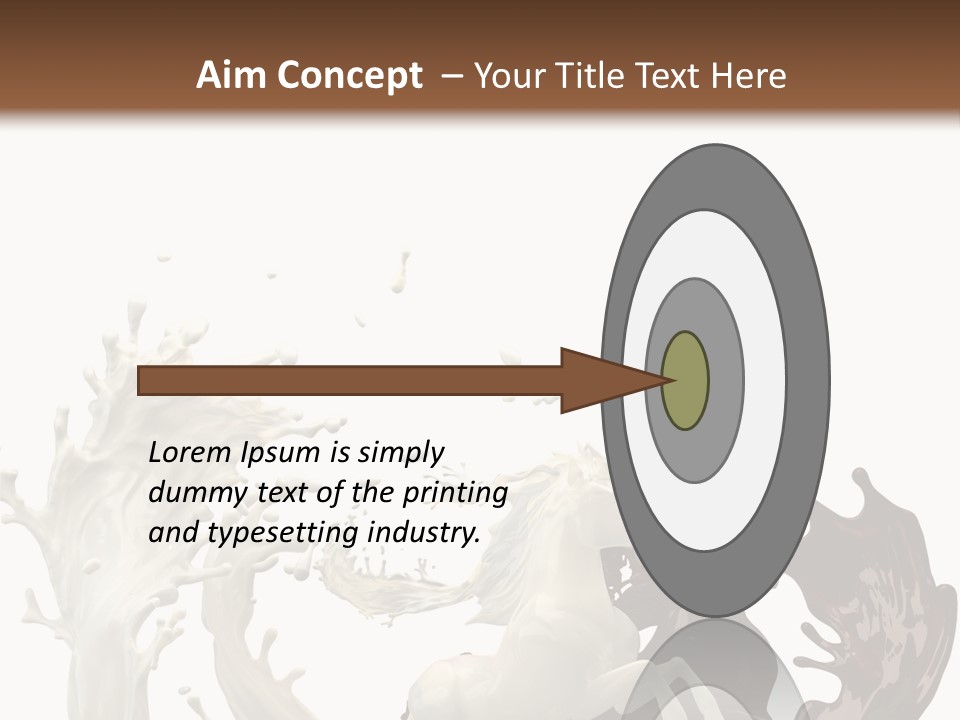 Aim Concept – Your Title Text Here

Lorem Ipsum is simply dummy text of the printing and typesetting industry.